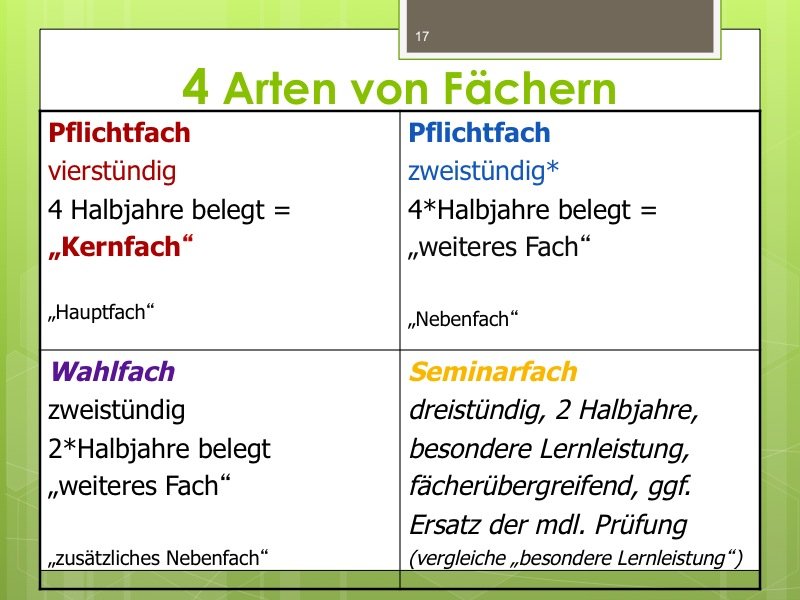 17

4 Arten von Fächern

| Pflichtfach vierstündig 4 Halbjahre belegt = „Kernfach“ „Hauptfach“ | Pflichtfach zweistündig* 4*Halbjahre belegt = „weiteres Fach“ „Nebenfach“ |
|---|---|
| Wahlfach zweistündig 2*Halbjahre belegt „weiteres Fach“ „zusätzliches Nebenfach“ | Seminarfach dreistündig, 2 Halbjahre, besondere Lernleistung, fächerübergreifend, ggf. Ersatz der mdl. Prüfung (vergleiche „besondere Lernleistung“) |